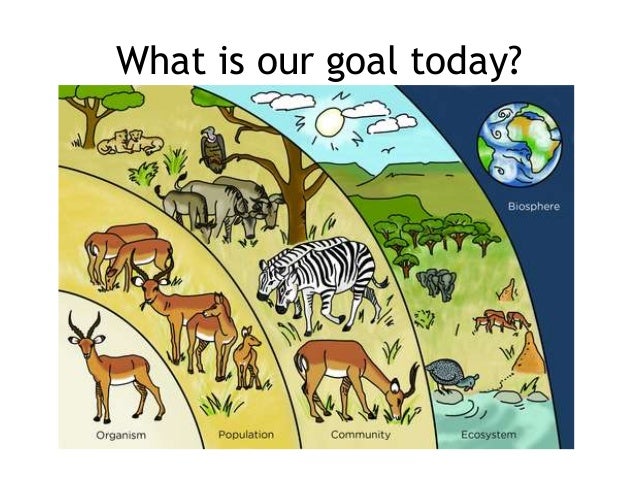 What is our goal today?

Biosphere

Organism

Population

Community

Ecosystem